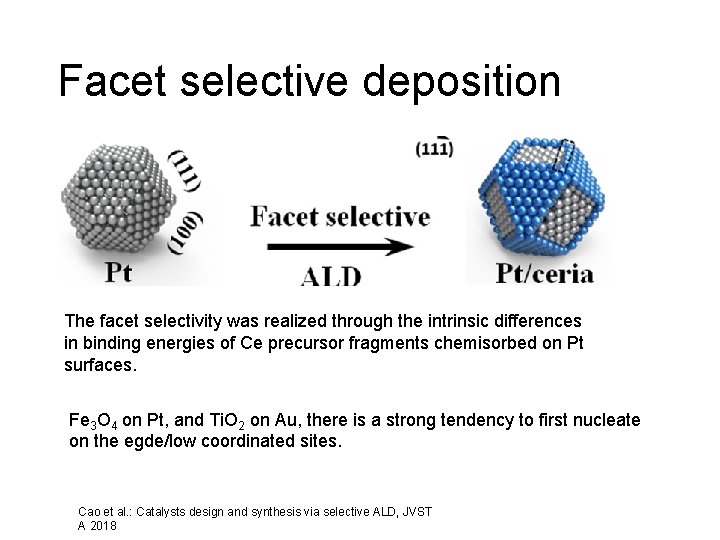 Facet selective deposition

(111)

(100)

Pt

Facet selective

ALD

$(11\bar{1})$

Pt/ceria

The facet selectivity was realized through the intrinsic differences in binding energies of Ce precursor fragments chemisorbed on Pt surfaces.

$Fe_3O_4$ on Pt, and $TiO_2$ on Au, there is a strong tendency to first nucleate on the egde/low coordinated sites.

Cao et al.: Catalysts design and synthesis via selective ALD, JVST A 2018